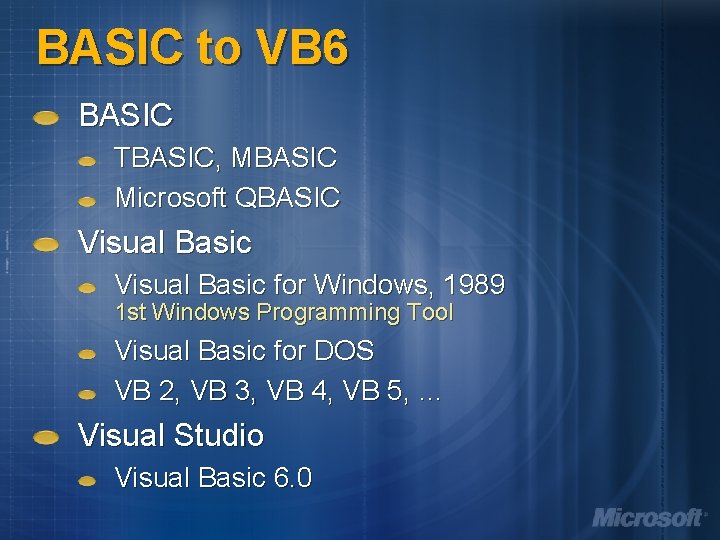 BASIC to VB6

BASIC

TBASIC, MBASIC

Microsoft QBASIC

Visual Basic

Visual Basic for Windows, 1989
1st Windows Programming Tool

Visual Basic for DOS

VB 2, VB 3, VB 4, VB 5, …

Visual Studio

Visual Basic 6.0

Microsoft